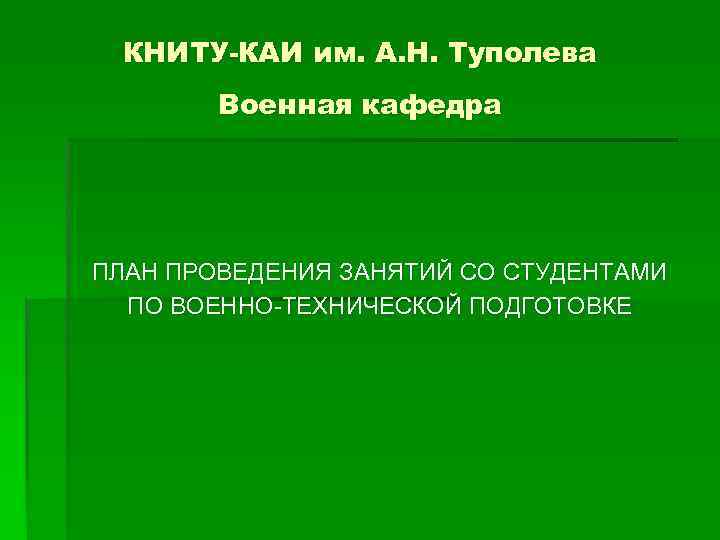 КНИТУ-КАИ им. А.Н. Туполева

Военная кафедра

ПЛАН ПРОВЕДЕНИЯ ЗАНЯТИЙ СО СТУДЕНТАМИ ПО ВОЕННО-ТЕХНИЧЕСКОЙ ПОДГОТОВКЕ